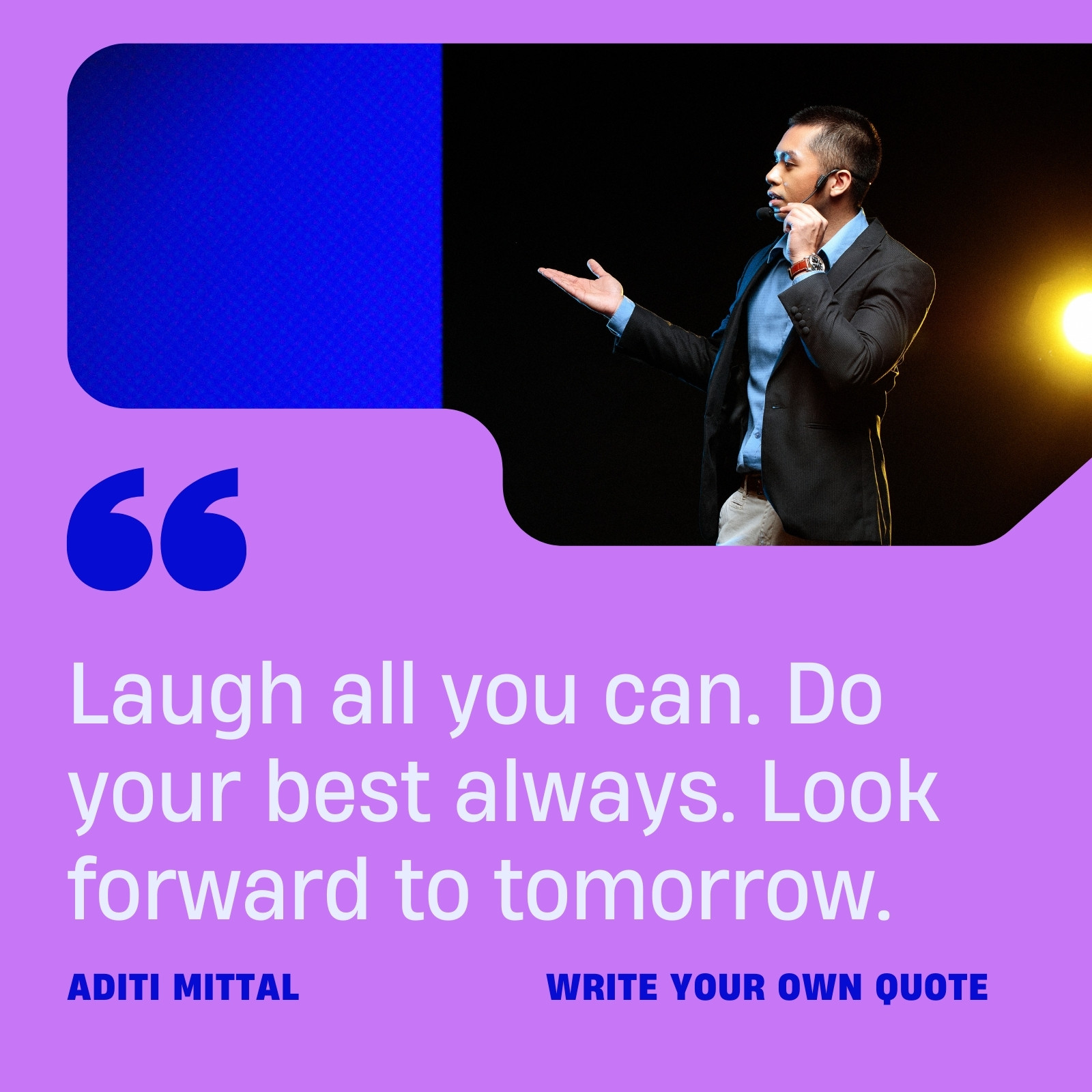 “

Laugh all you can. Do your best always. Look forward to tomorrow.

ADITI MITTAL

WRITE YOUR OWN QUOTE